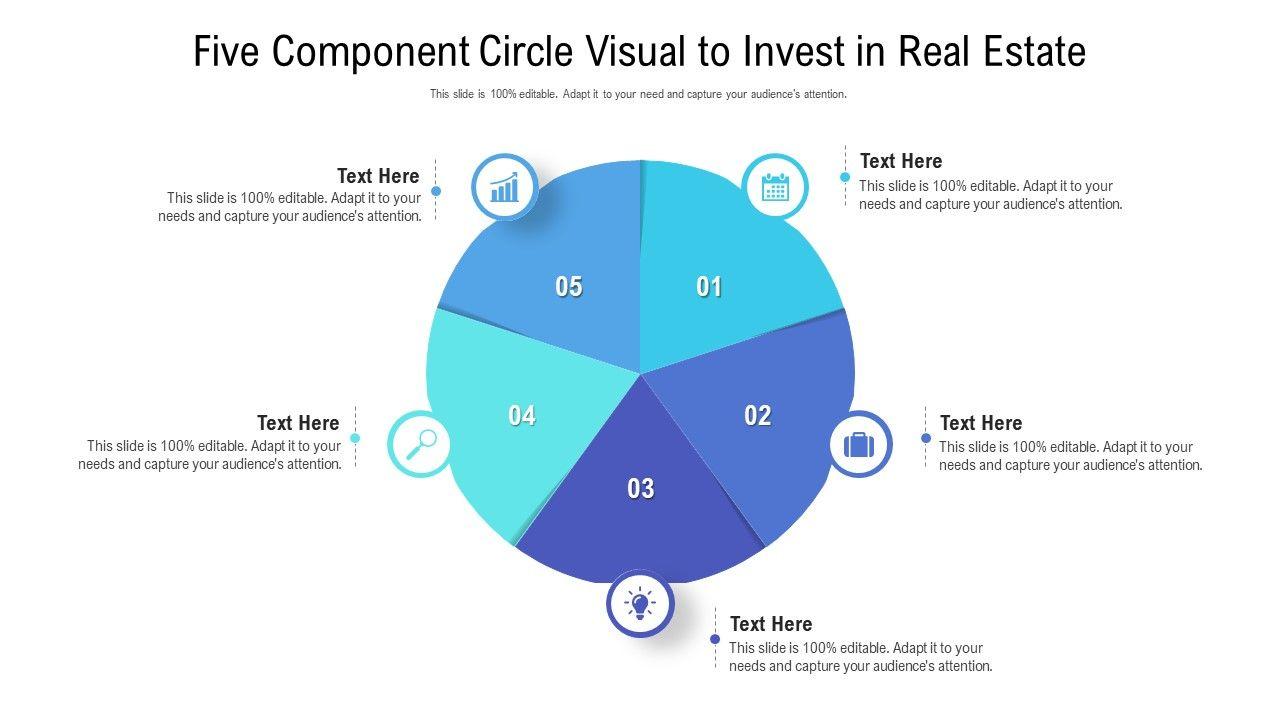 Five Component Circle Visual to Invest in Real Estate

This slide is 100% editable. Adapt it to your need and capture your audience's attention.

Text Here
This slide is 100% editable. Adapt it to your needs and capture your audience's attention.

Text Here
This slide is 100% editable. Adapt it to your needs and capture your audience's attention.

05

01

04

02

03

Text Here
This slide is 100% editable. Adapt it to your needs and capture your audience's attention.

Text Here
This slide is 100% editable. Adapt it to your needs and capture your audience's attention.

Text Here
This slide is 100% editable. Adapt it to your needs and capture your audience's attention.